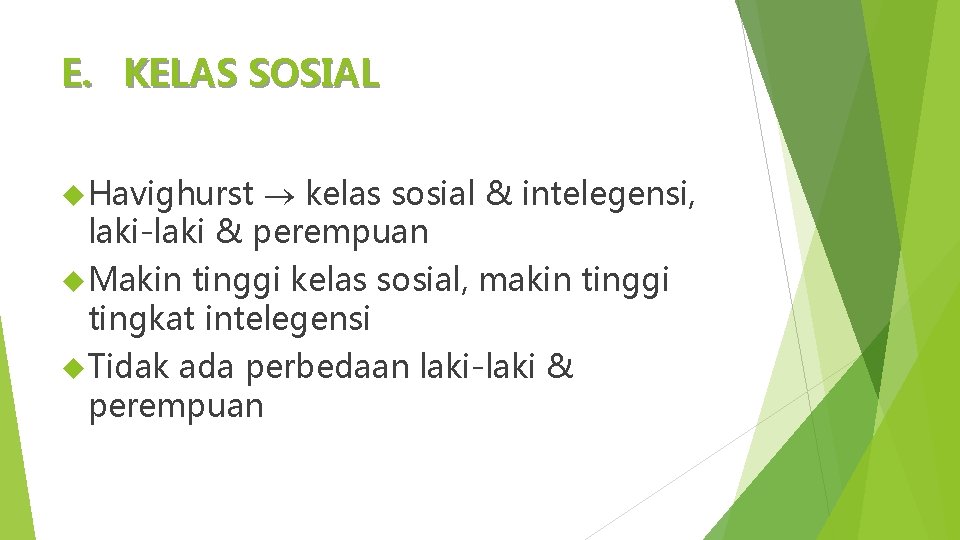 E. KELAS SOSIAL

Havighurst $\rightarrow$ kelas sosial & intelegensi, laki-laki & perempuan

Makin tinggi kelas sosial, makin tinggi tingkat intelegensi

Tidak ada perbedaan laki-laki & perempuan